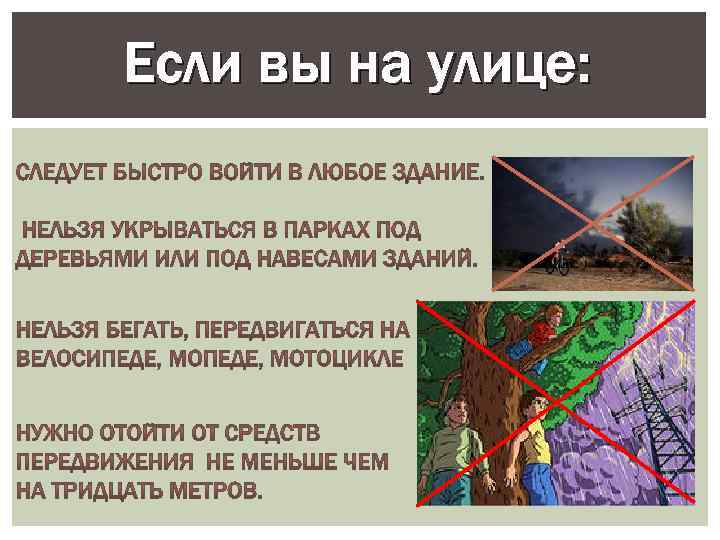 Если вы на улице:

СЛЕДУЕТ БЫСТРО ВОЙТИ В ЛЮБОЕ ЗДАНИЕ.

НЕЛЬЗЯ УКРЫВАТЬСЯ В ПАРКАХ ПОД ДЕРЕВЬЯМИ ИЛИ ПОД НАВЕСАМИ ЗДАНИЙ.

НЕЛЬЗЯ БЕГАТЬ, ПЕРЕДВИГАТЬСЯ НА ВЕЛОСИПЕДЕ, МОПЕДЕ, МОТОЦИКЛЕ

НУЖНО ОТОЙТИ ОТ СРЕДСТВ ПЕРЕДВИЖЕНИЯ НЕ МЕНЬШЕ ЧЕМ НА ТРИДЦАТЬ МЕТРОВ.